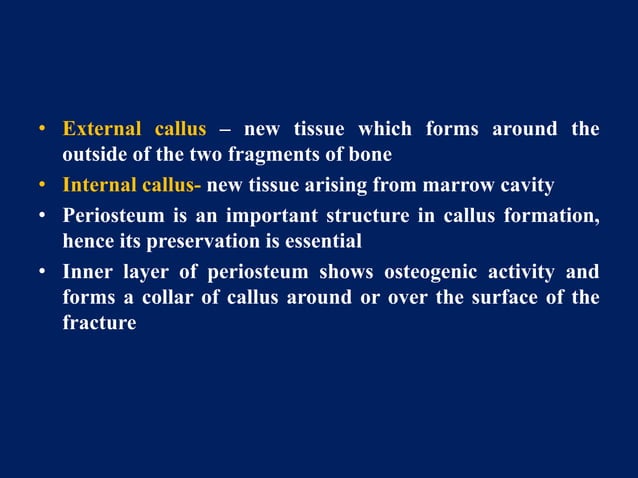 • External callus – new tissue which forms around the outside of the two fragments of bone

• Internal callus- new tissue arising from marrow cavity

• Periosteum is an important structure in callus formation, hence its preservation is essential

• Inner layer of periosteum shows osteogenic activity and forms a collar of callus around or over the surface of the fracture